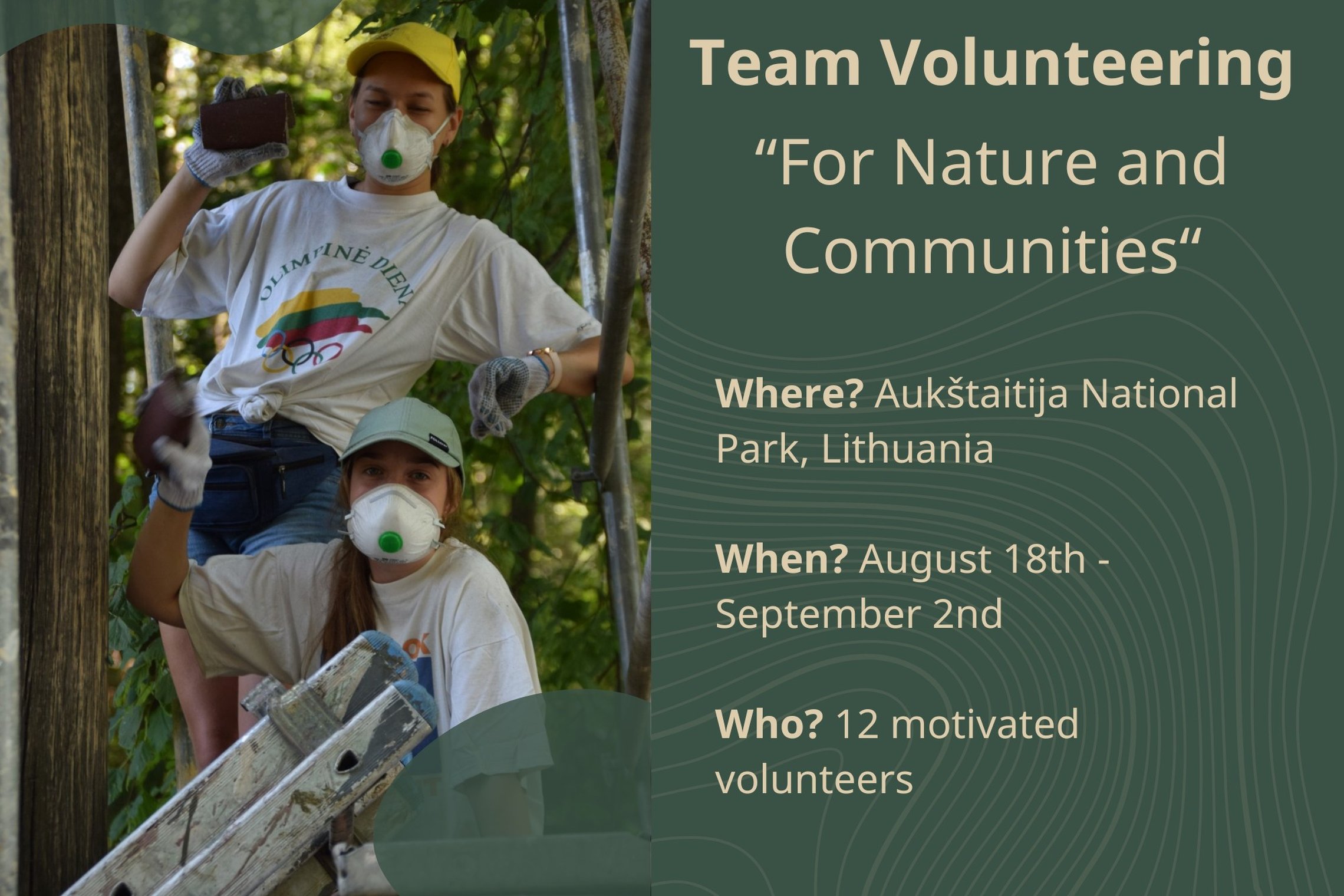 OLIMPINĖ DIENA

Team Volunteering

“For Nature and Communities“

**Where?** Aukštaitija National Park, Lithuania

**When?** August 18th - September 2nd

**Who?** 12 motivated volunteers